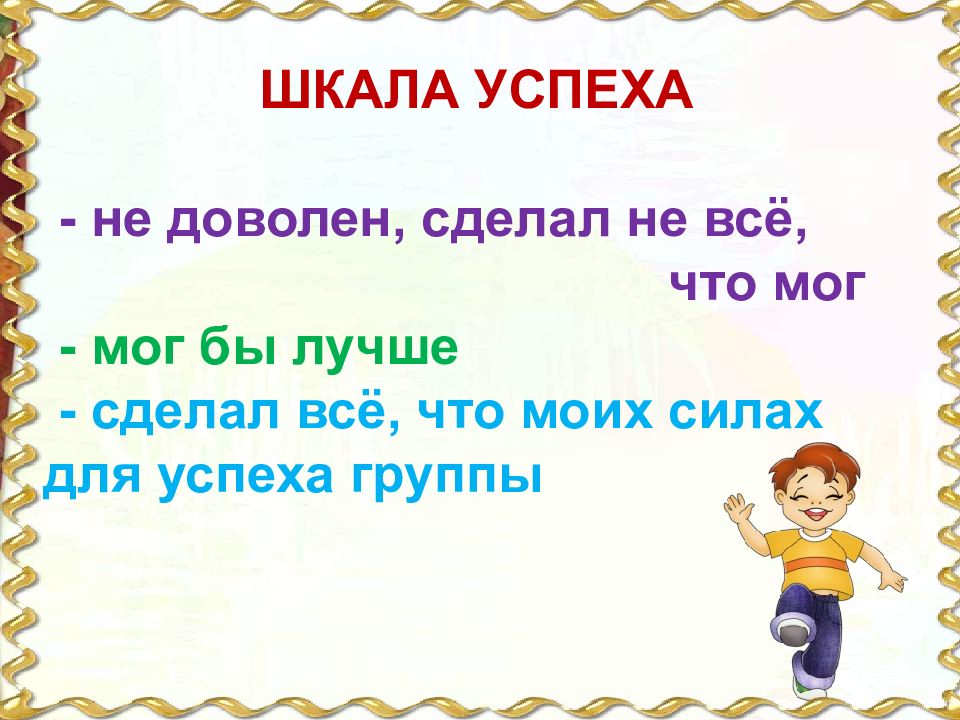 ШКАЛА УСПЕХА

- не доволен, сделал не всё, что мог

- мог бы лучше

- сделал всё, что моих силах для успеха группы